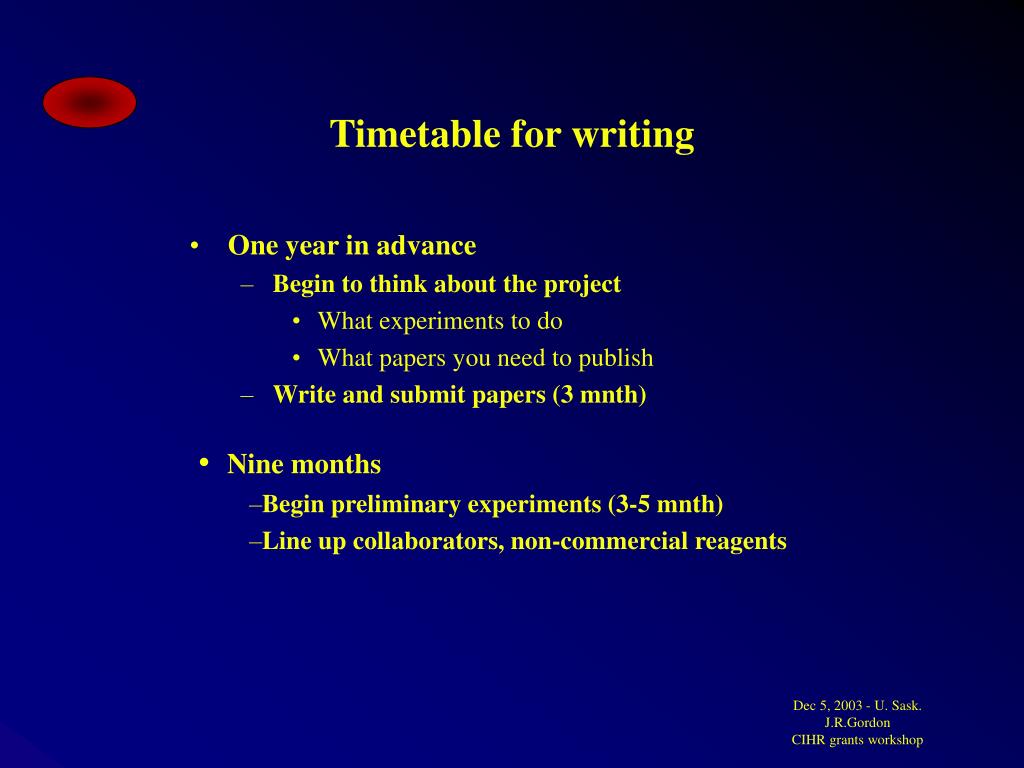 Timetable for writing

• One year in advance
  – Begin to think about the project
    • What experiments to do
    • What papers you need to publish
  – Write and submit papers (3 mnth)

• Nine months
  –Begin preliminary experiments (3-5 mnth)
  –Line up collaborators, non-commercial reagents

Dec 5, 2003 - U. Sask.
J.R.Gordon
CIHR grants workshop